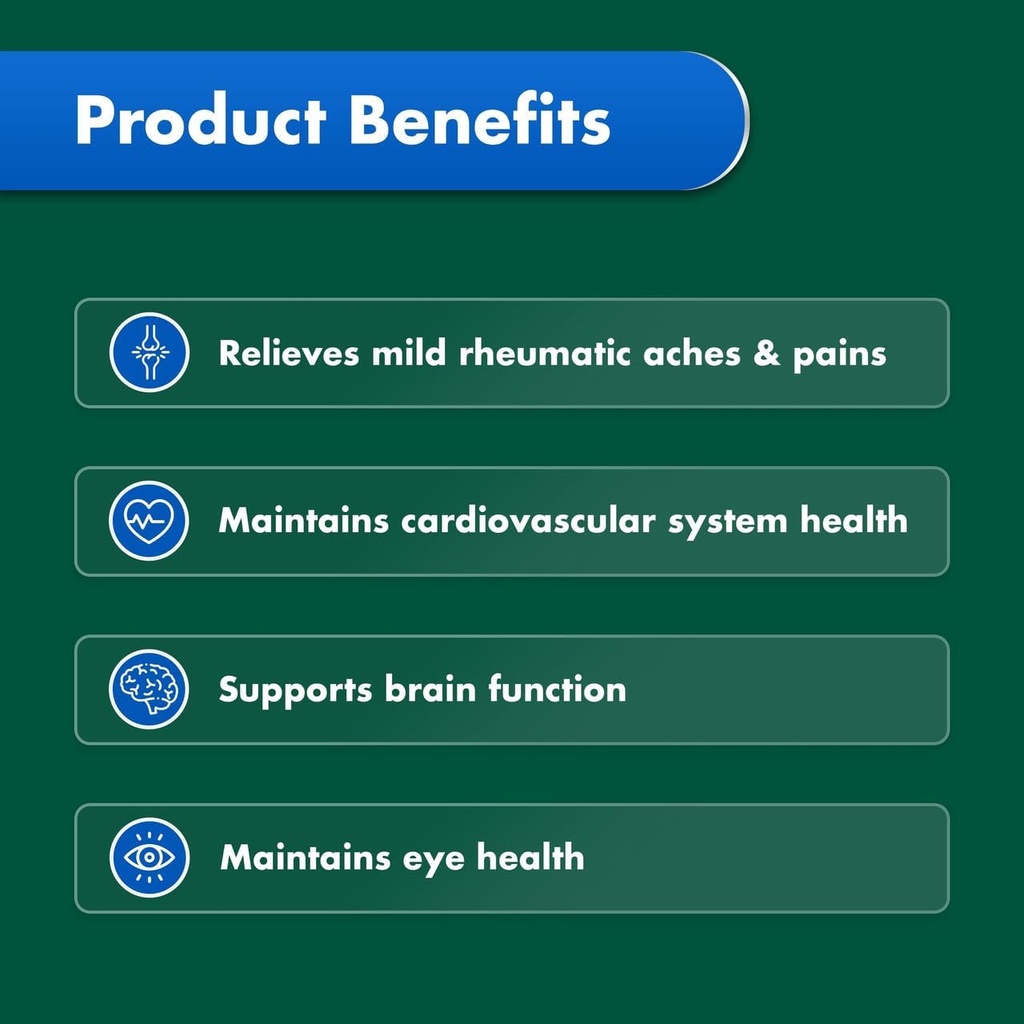 Product Benefits

Relieves mild rheumatic aches & pains

Maintains cardiovascular system health

Supports brain function

Maintains eye health